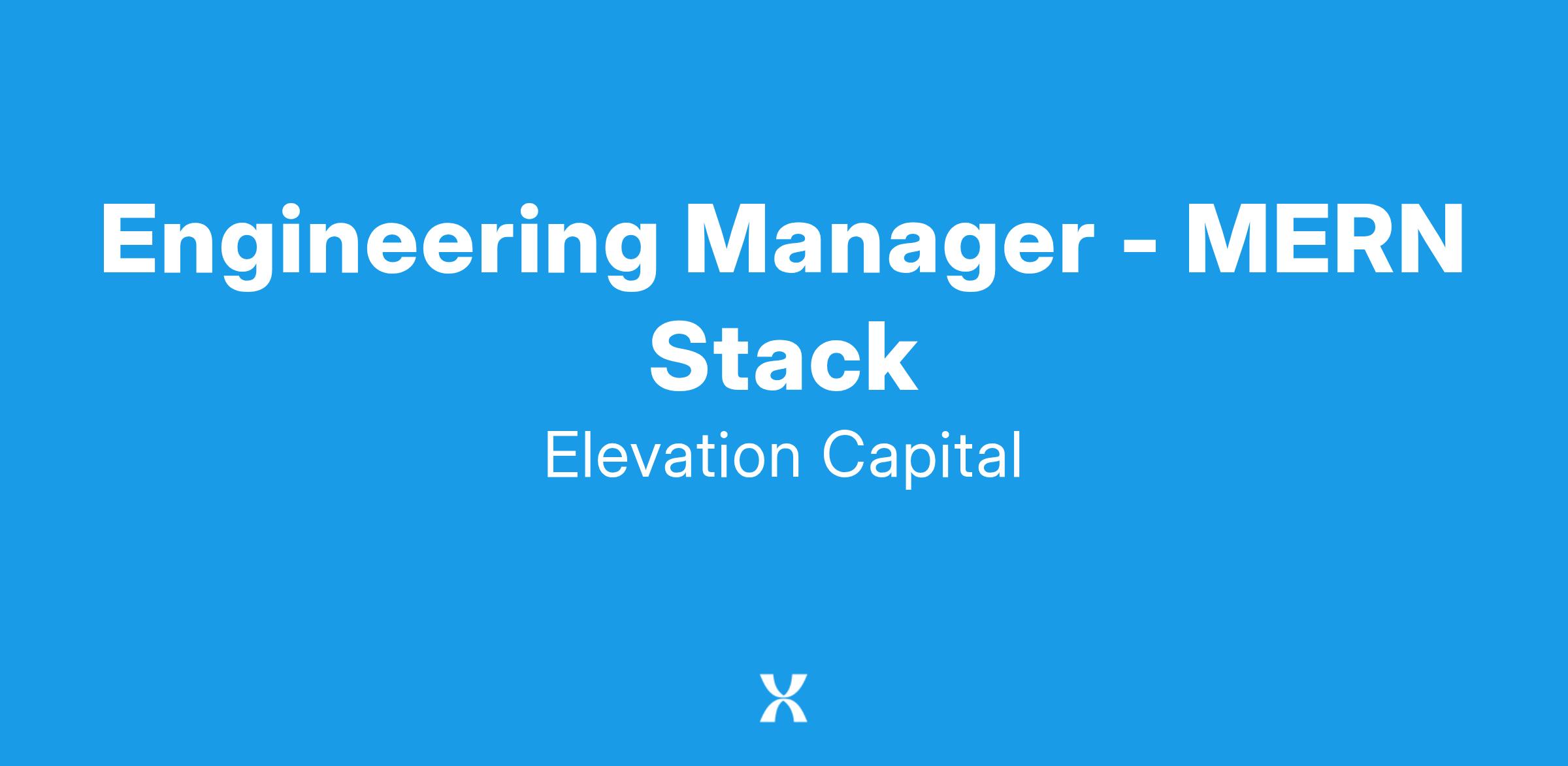 Engineering Manager - MERN Stack

Elevation Capital